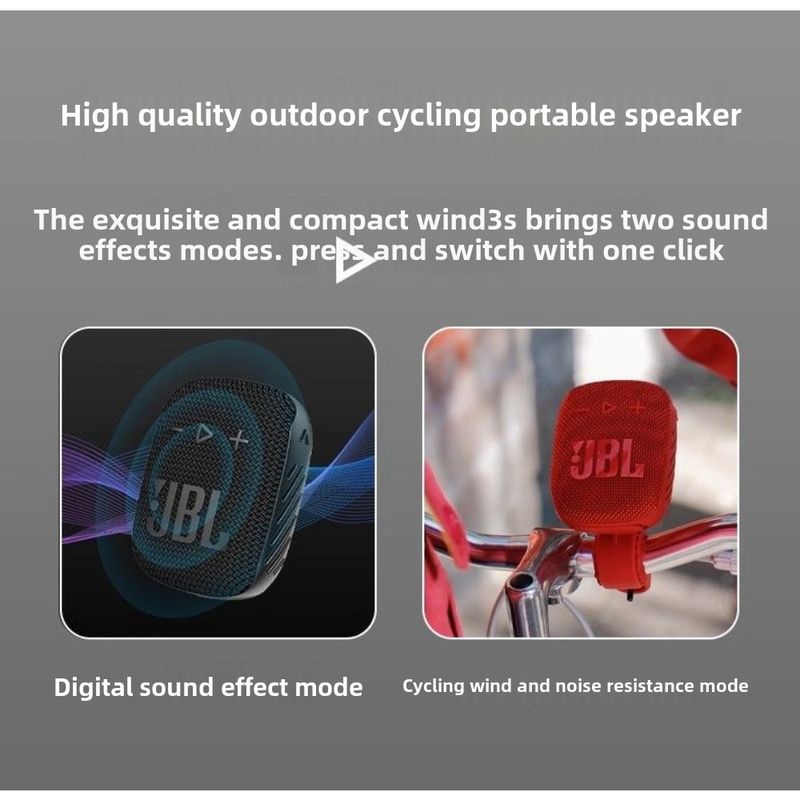 High quality outdoor cycling portable speaker

The exquisite and compact wind3s brings two sound effects modes. press and switch with one click

JBL

JBL

Digital sound effect mode

Cycling wind and noise resistance mode